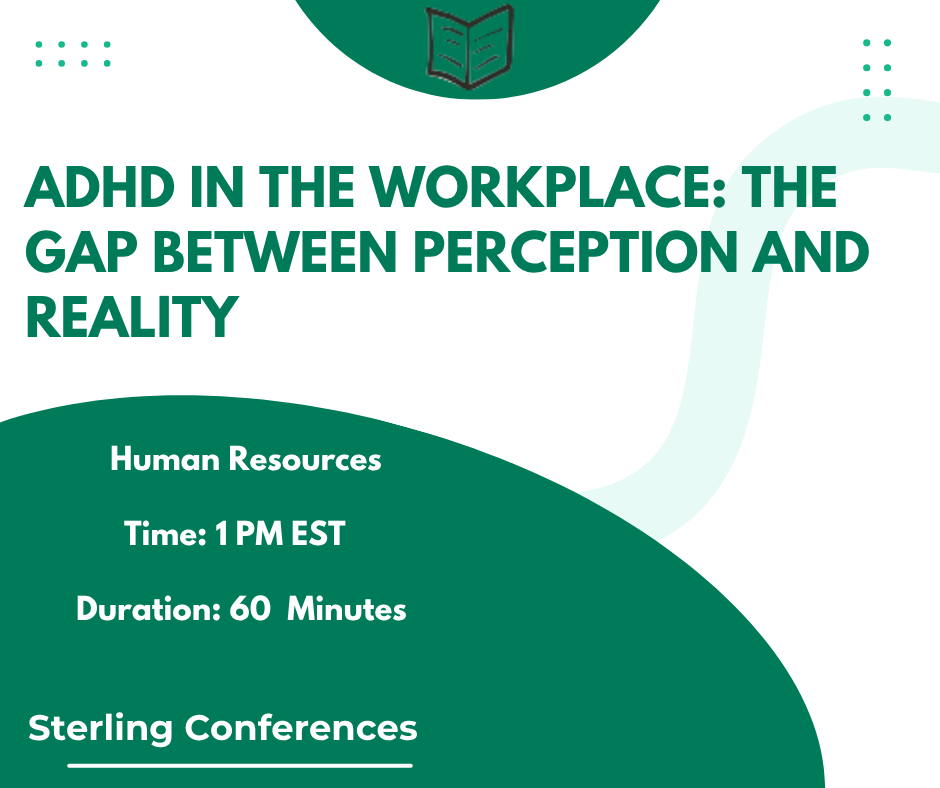 ADHD IN THE WORKPLACE: THE GAP BETWEEN PERCEPTION AND REALITY

Human Resources

Time: 1 PM EST

Duration: 60 Minutes

Sterling Conferences